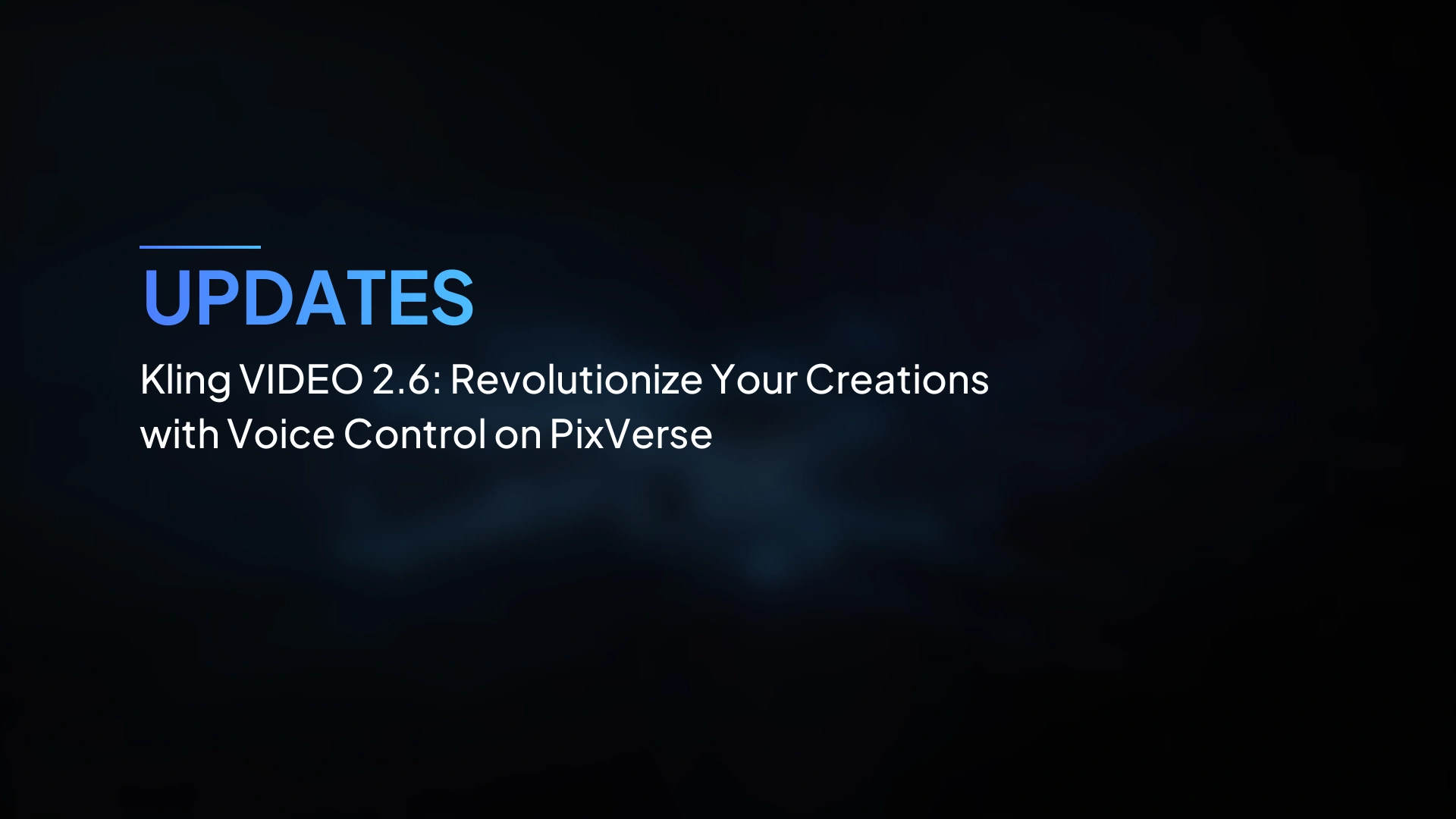 UPDATES

Kling VIDEO 2.6: Revolutionize Your Creations with Voice Control on PixVerse